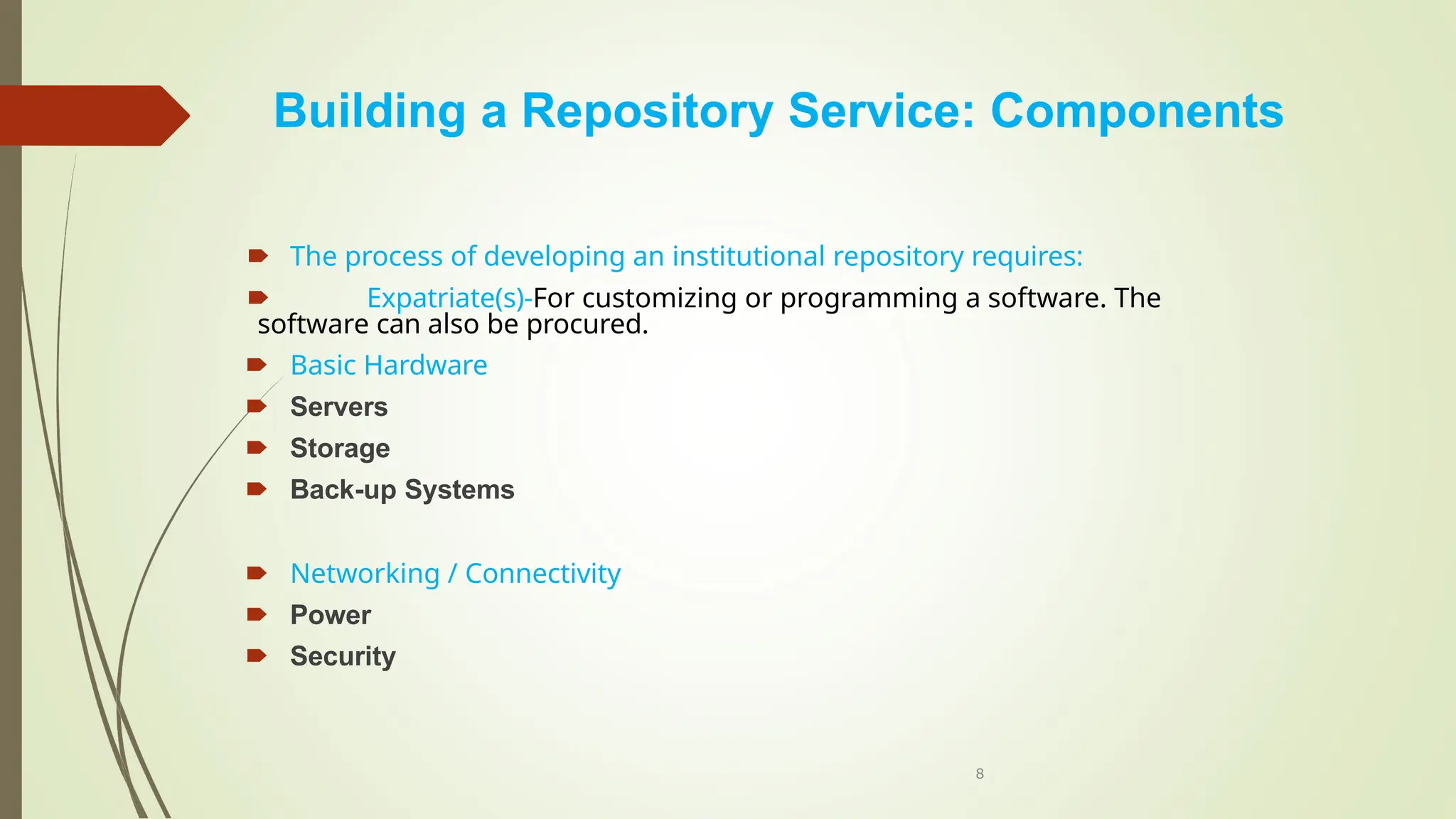 Building a Repository Service: Components

The process of developing an institutional repository requires:

Expatriate(s)-For customizing or programming a software. The software can also be procured.

Basic Hardware

Servers

Storage

Back-up Systems

Networking / Connectivity

Power

Security

8